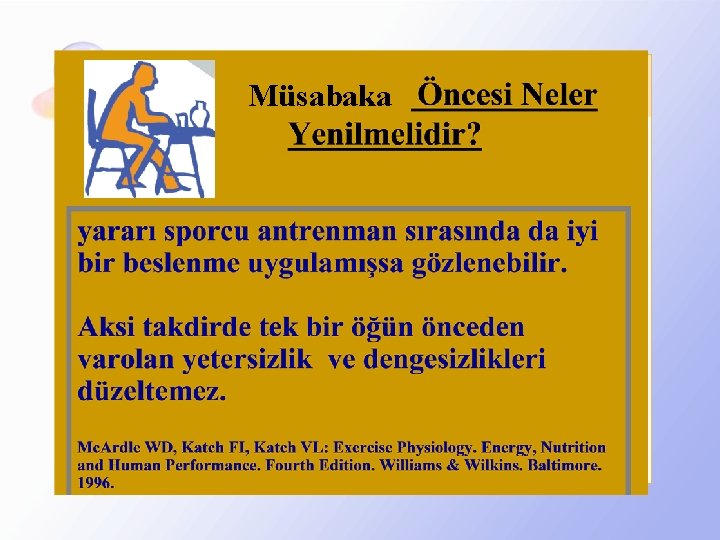 Müsabaka Öncesi Neler Yenilmelidir?

yararı sporcu antrenman sırasında da iyi bir beslenme uygulamışsa gözlenebilir.

Aksi takdirde tek bir öğün önceden varolan yetersizlik ve dengesizlikleri düzeltemez.

McArdle WD, Katch FI, Katch VL: Exercise Physiology. Energy, Nutrition and Human Performance. Fourth Edition. Williams & Wilkins. Baltimore. 1996.